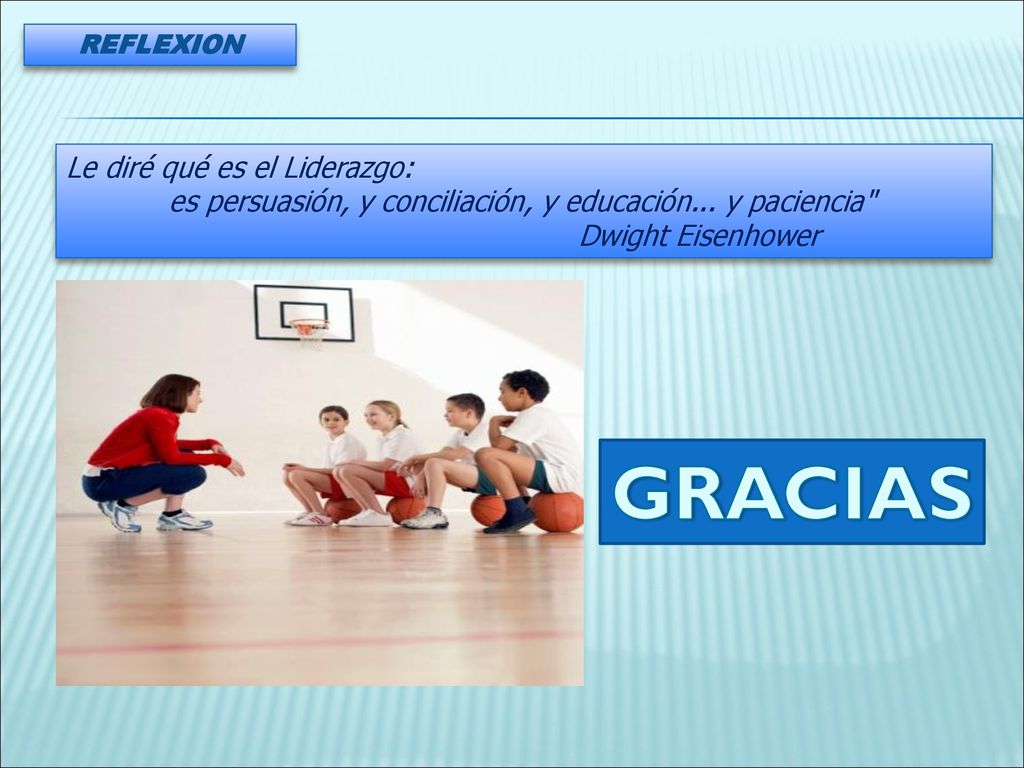 REFLEXION

Le diré qué es el Liderazgo:
es persuasión, y conciliación, y educación... y paciencia"
Dwight Eisenhower

GRACIAS